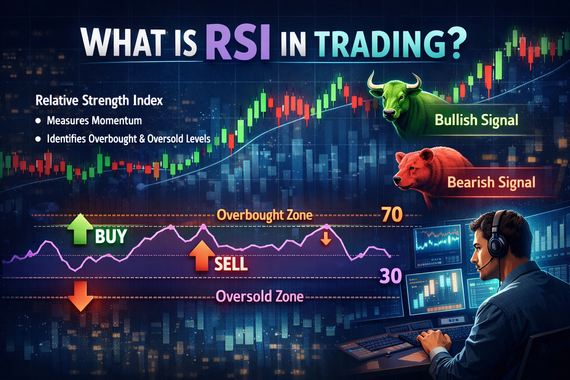 WHAT IS RSI IN TRADING?

Relative Strength Index
• Measures Momentum
• Identifies Overbought & Oversold Levels

Bullish Signal

Bearish Signal

Overbought Zone 70

BUY

SELL

30

Oversold Zone